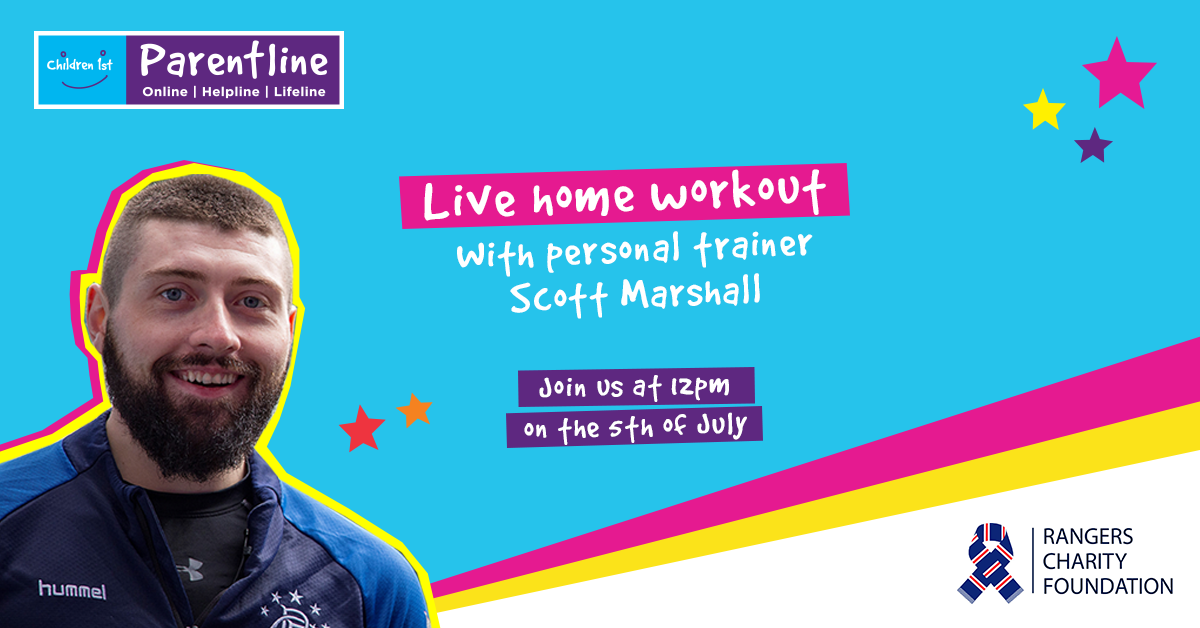 Children 1st
Parentline
Online | Helpline | Lifeline

Live home workout
With personal trainer Scott Marshall

Join us at 12pm
on the 5th of July

hummel

RANGERS CHARITY FOUNDATION